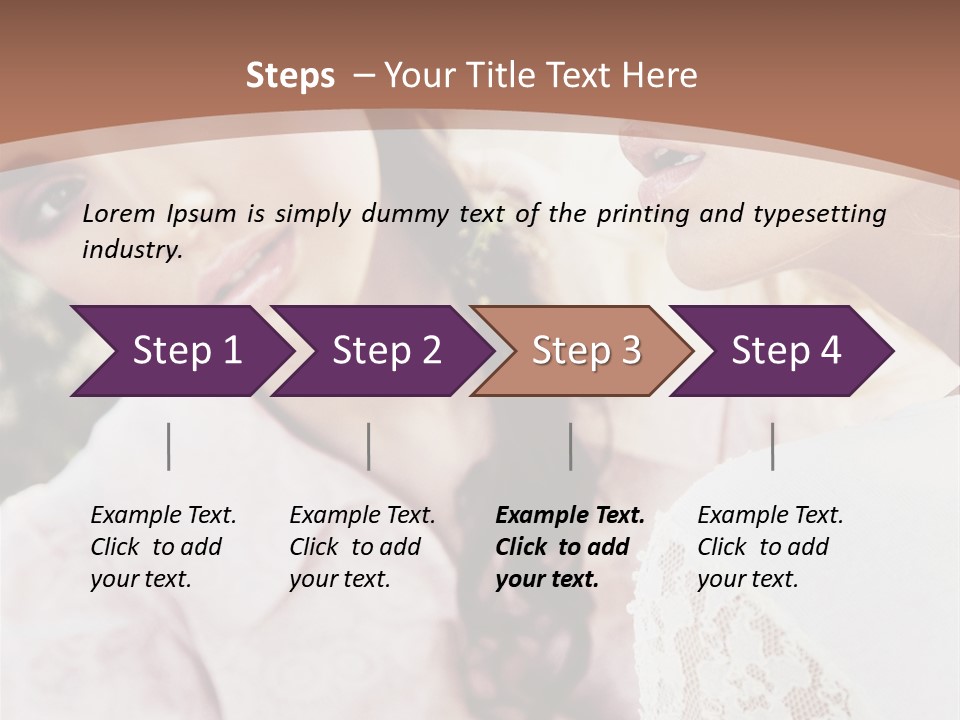 Steps – Your Title Text Here

Lorem Ipsum is simply dummy text of the printing and typesetting industry.

Step 1

Step 2

Step 3

Step 4

Example Text. Click to add your text.

Example Text. Click to add your text.

Example Text. Click to add your text.

Example Text. Click to add your text.